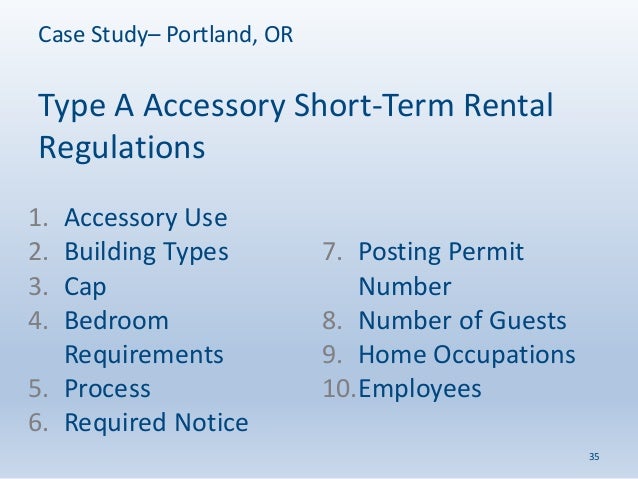 Case Study– Portland, OR

Type A Accessory Short-Term Rental Regulations

1. Accessory Use
2. Building Types
3. Cap
4. Bedroom Requirements
5. Process
6. Required Notice

7. Posting Permit Number
8. Number of Guests
9. Home Occupations
10. Employees

35